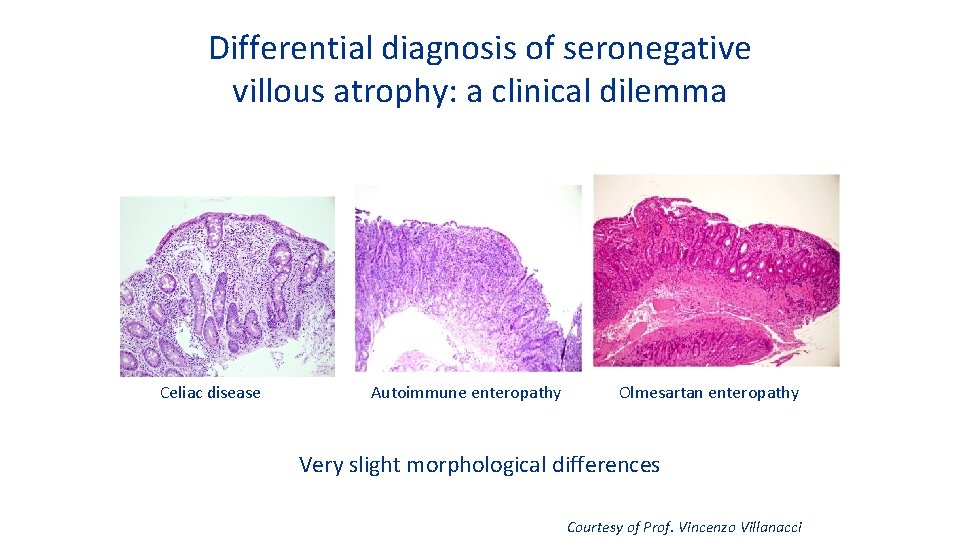 Differential diagnosis of seronegative villous atrophy: a clinical dilemma

Celiac disease

Autoimmune enteropathy

Olmesartan enteropathy

Very slight morphological differences

Courtesy of Prof. Vincenzo Villanacci